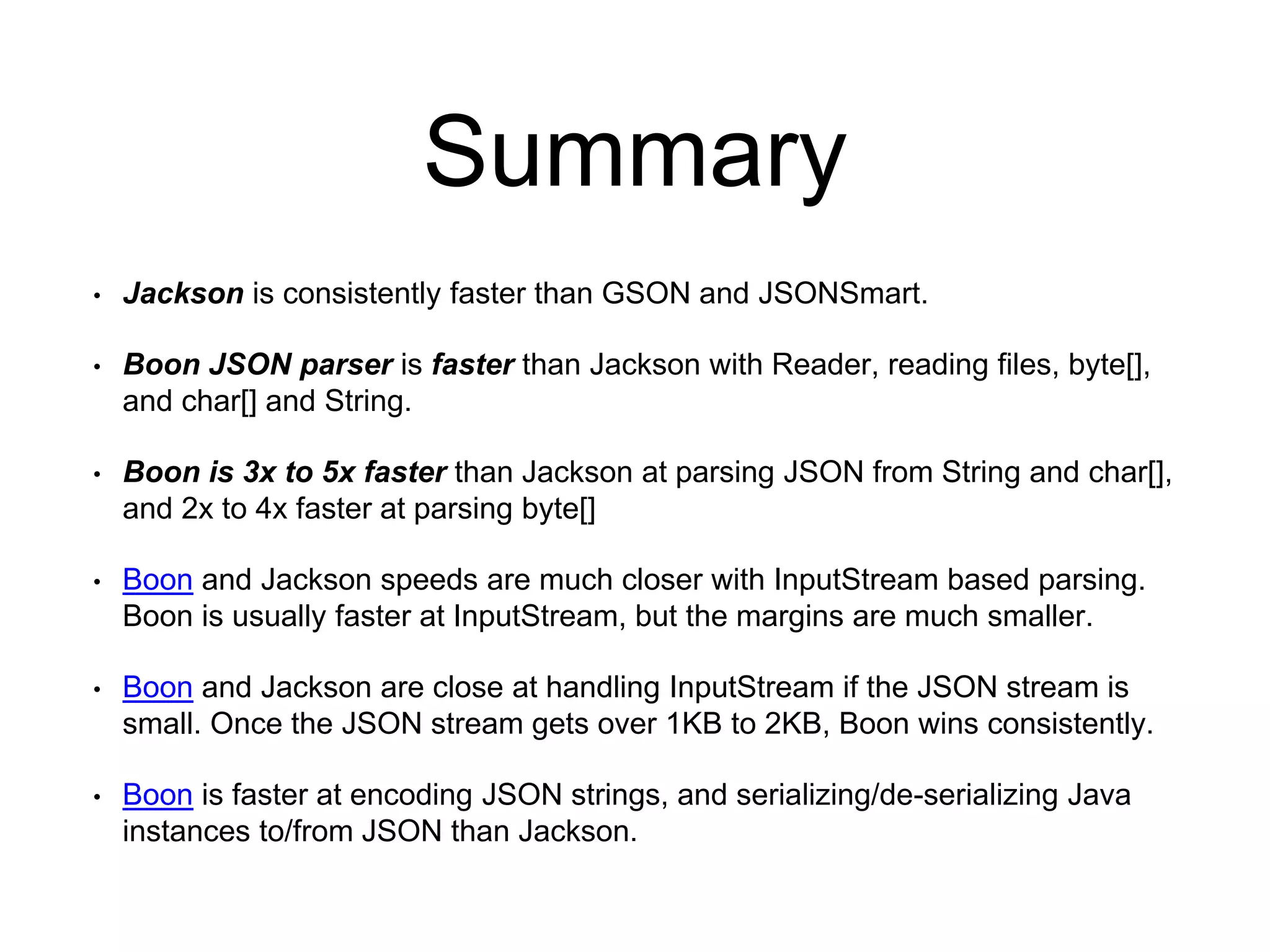 Summary

• Jackson is consistently faster than GSON and JSONSmart.

• Boon JSON parser is faster than Jackson with Reader, reading files, byte[], and char[] and String.

• Boon is 3x to 5x faster than Jackson at parsing JSON from String and char[], and 2x to 4x faster at parsing byte[]

• Boon and Jackson speeds are much closer with InputStream based parsing. Boon is usually faster at InputStream, but the margins are much smaller.

• Boon and Jackson are close at handling InputStream if the JSON stream is small. Once the JSON stream gets over 1KB to 2KB, Boon wins consistently.

• Boon is faster at encoding JSON strings, and serializing/de-serializing Java instances to/from JSON than Jackson.